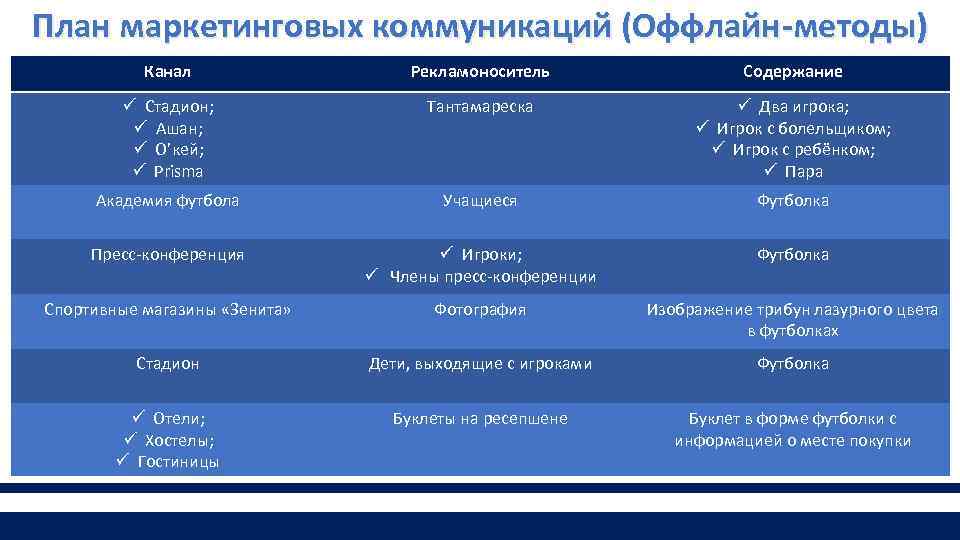 План маркетинговых коммуникаций (Оффлайн-методы)

| Канал | Рекламоноситель | Содержание |
|---|---|---|
| ✓ Стадион; ✓ Ашан; ✓ О'кей; ✓ Prisma | Тантамареска | ✓ Два игрока; ✓ Игрок с болельщиком; ✓ Игрок с ребёнком; ✓ Пара |
| Академия футбола | Учащиеся | Футболка |
| Пресс-конференция | ✓ Игроки; ✓ Члены пресс-конференции | Футболка |
| Спортивные магазины «Зенита» | Фотография | Изображение трибун лазурного цвета в футболках |
| Стадион | Дети, выходящие с игроками | Футболка |
| ✓ Отели; ✓ Хостелы; ✓ Гостиницы | Буклеты на ресепшене | Буклет в форме футболки с информацией о месте покупки |